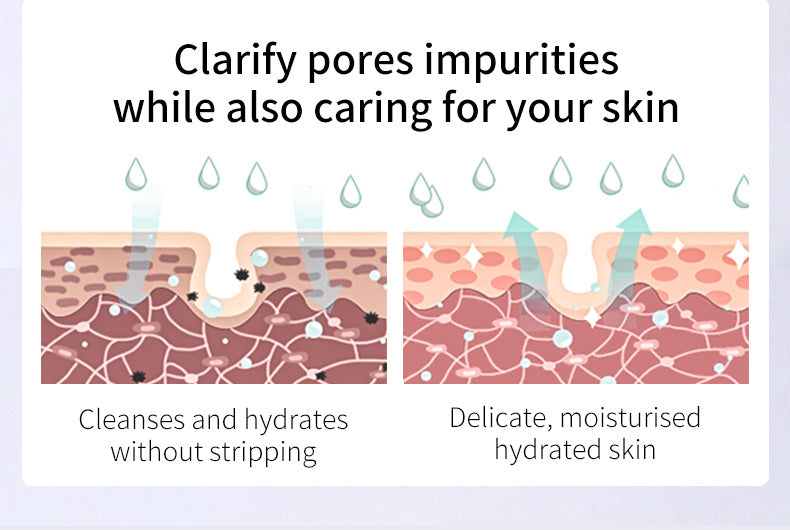 Clarify pores impurities while also caring for your skin

Cleanses and hydrates without stripping

Delicate, moisturised hydrated skin